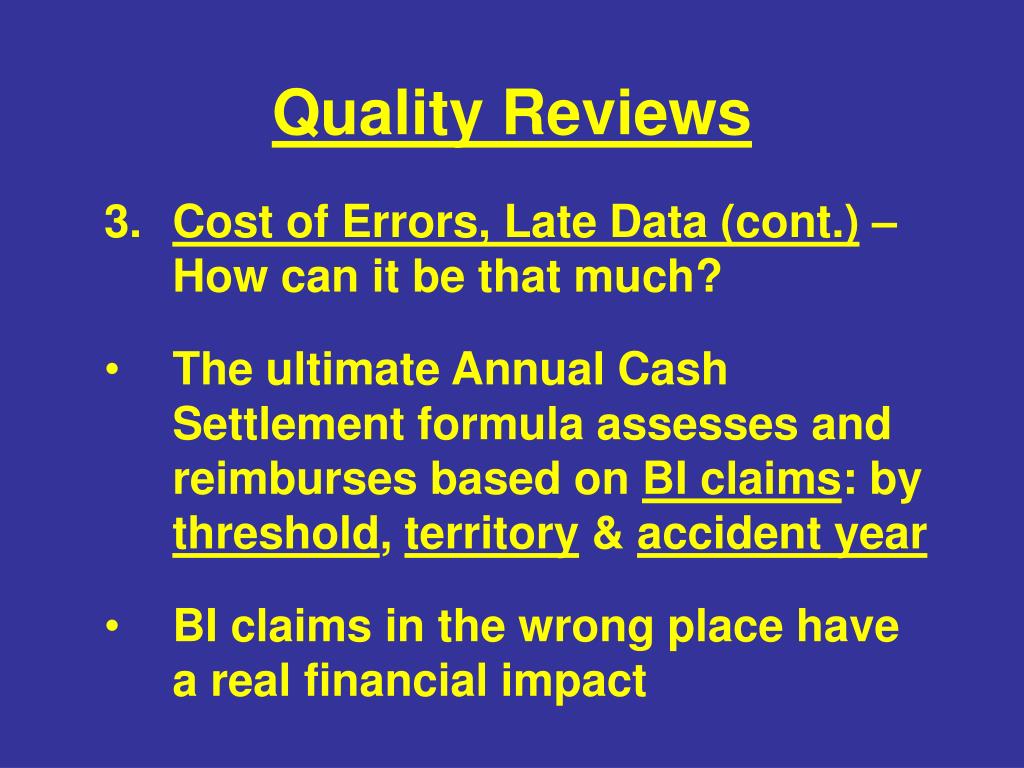 Quality Reviews

3. Cost of Errors, Late Data (cont.) – How can it be that much?

• The ultimate Annual Cash Settlement formula assesses and reimburses based on BI claims: by threshold, territory & accident year

• BI claims in the wrong place have a real financial impact